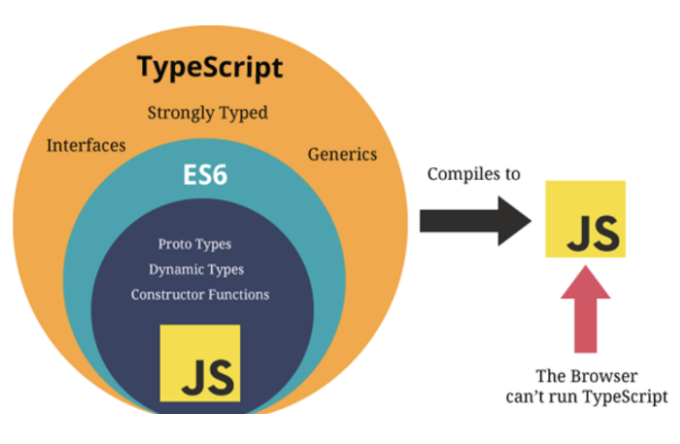 TypeScript

Strongly Typed

Interfaces

Generics

ES6

Proto Types

Dynamic Types

Constructor Functions

JS

Compiles to

JS

The Browser can't run TypeScript